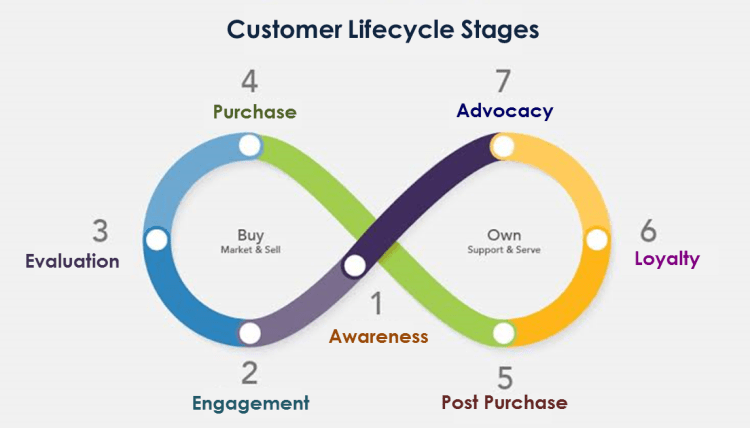 Customer Lifecycle Stages

4
Purchase

7
Advocacy

3
Evaluation

Buy
Market & Sell

Own
Support & Serve

6
Loyalty

1
Awareness

2
Engagement

5
Post Purchase